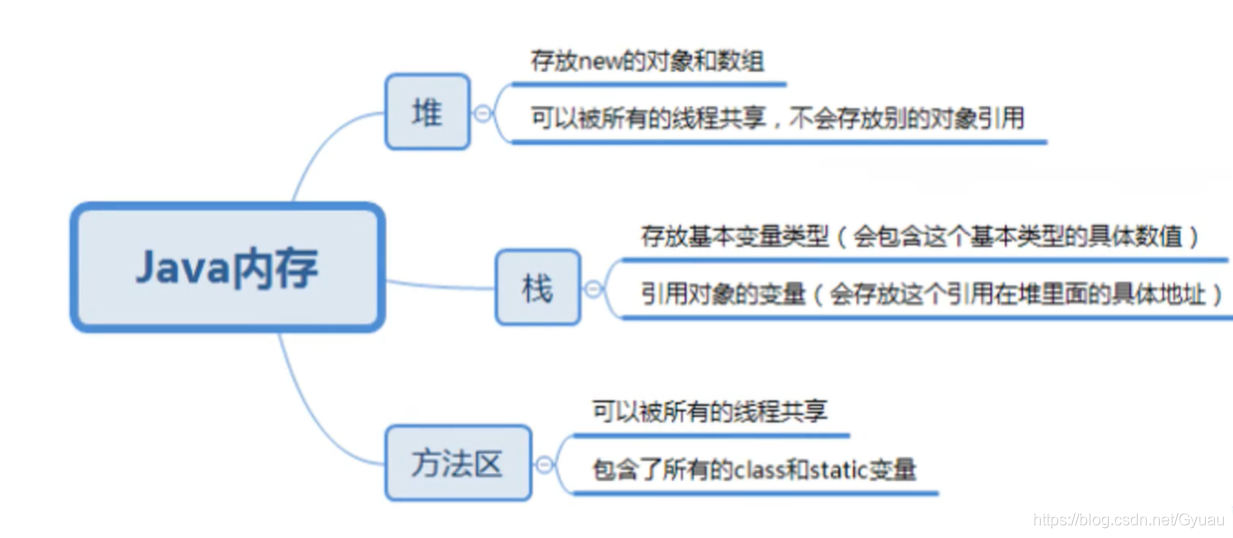 Java内存

堆

存放new的对象和数组

可以被所有的线程共享，不会存放别的对象引用

栈

存放基本变量类型（会包含这个基本类型的具体数值）

引用对象的变量（会存放这个引用在堆里面的具体地址）

方法区

可以被所有的线程共享

包含了所有的class和static变量

https://blog.csdn.net/Gyuau